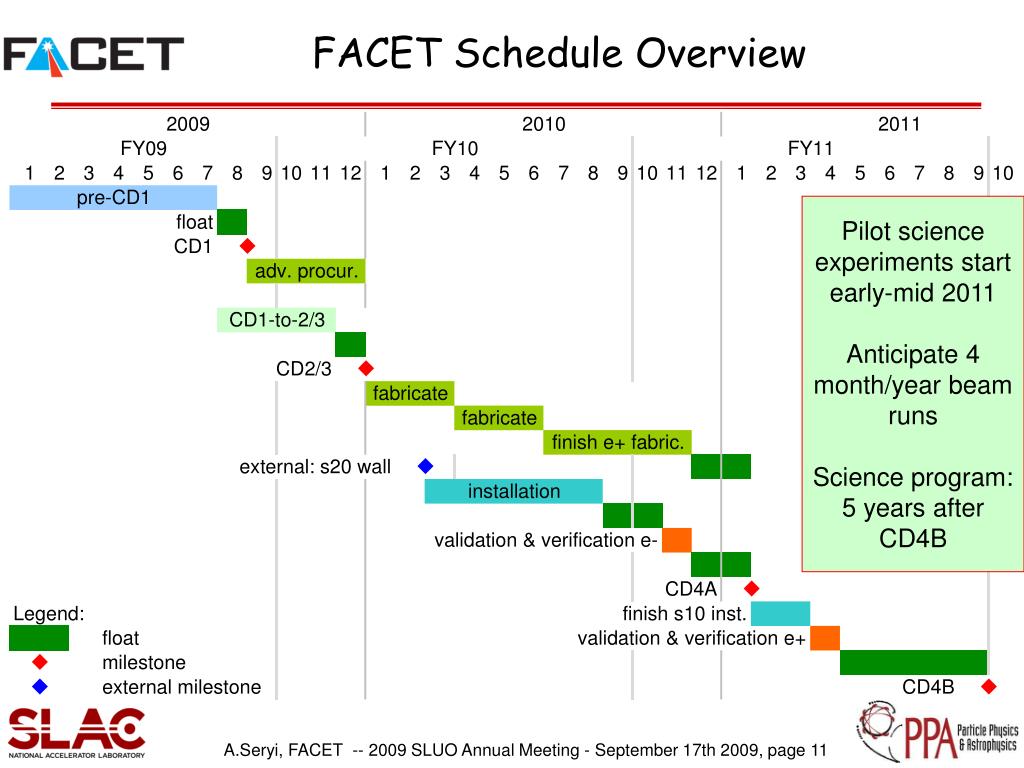 FACET

FACET Schedule Overview

2009 2010 2011

FY09 FY10 FY11

1 2 3 4 5 6 7 8 9 10 11 12 1 2 3 4 5 6 7 8 9 10 11 12 1 2 3 4 5 6 7 8 9 10

pre-CD1

float

CD1

adv. procur.

CD1-to-2/3

CD2/3

fabricate

fabricate

finish e+ fabric.

external: s20 wall

installation

validation & verification e-

CD4A

finish s10 inst.

validation & verification e+

CD4B

Pilot science experiments start early-mid 2011

Anticipate 4 month/year beam runs

Science program: 5 years after CD4B

Legend:

float

milestone

external milestone

SLAC NATIONAL ACCELERATOR LABORATORY

A.Seryi, FACET -- 2009 SLUO Annual Meeting - September 17th 2009, page 11

PPA Particle Physics & Astrophysics